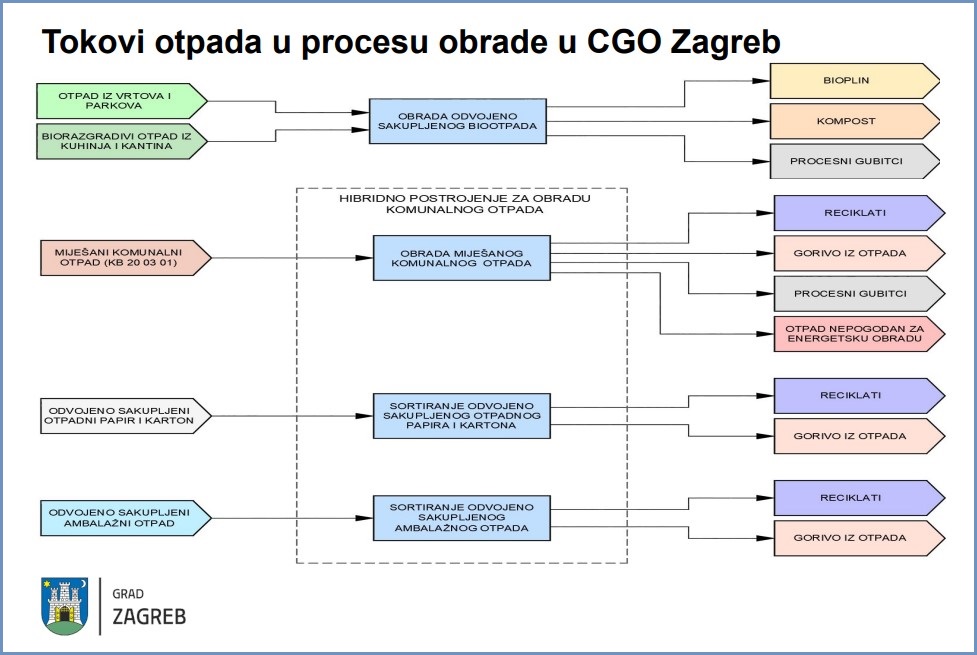 Tokovi otpada u procesu obrade u CGO Zagreb

OTPAD IZ VRTOVA I PARKOVA

BIORAZGRADIVI OTPAD IZ KUHINJA I KANTINA

OBRADA ODVOJENO SAKUPLJENOG BIOOTPADA

BIOPLIN

KOMPOST

PROCESNI GUBITCI

HIBRIDNO POSTROJENJE ZA OBRADU KOMUNALNOG OTPADA

MIJEŠANI KOMUNALNI OTPAD (KB 20 03 01)

OBRADA MIJEŠANOG KOMUNALNOG OTPADA

RECIKLATI

GORIVO IZ OTPADA

PROCESNI GUBITCI

OTPAD NEPOGODAN ZA ENERGETSKU OBRADU

ODVOJENO SAKUPLJENI OTPADNI PAPIR I KARTON

SORTIRANJE ODVOJENO SAKUPLJENOG OTPADNOG PAPIRA I KARTONA

RECIKLATI

GORIVO IZ OTPADA

ODVOJENO SAKUPLJENI AMBALAŽNI OTPAD

SORTIRANJE ODVOJENO SAKUPLJENOG AMBALAŽNOG OTPADA

RECIKLATI

GORIVO IZ OTPADA

GRAD
ZAGREB